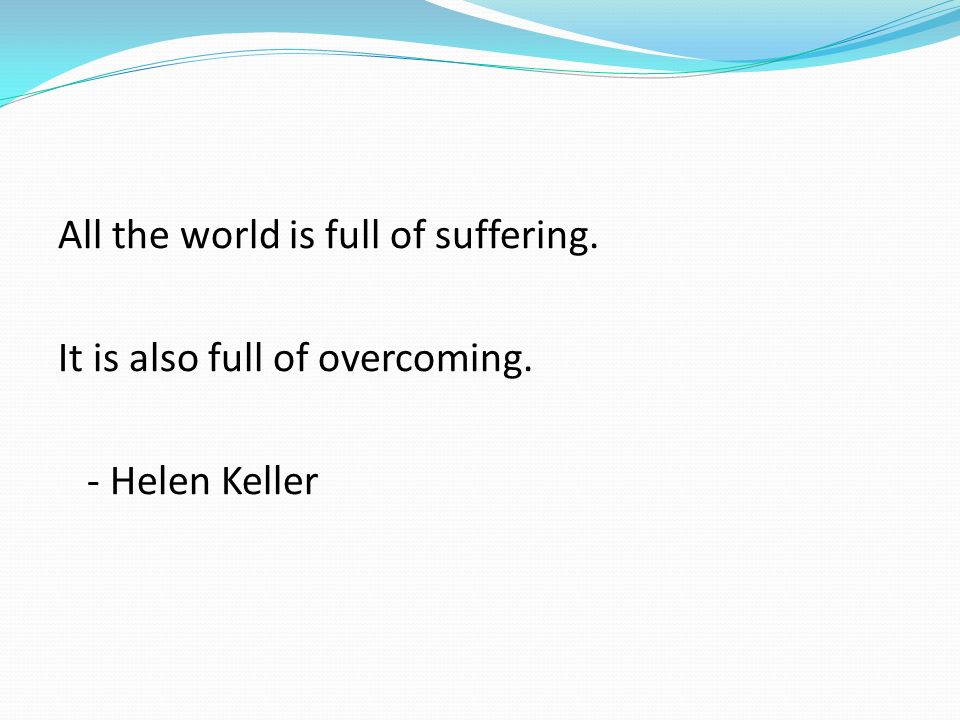 All the world is full of suffering.

It is also full of overcoming.

- Helen Keller